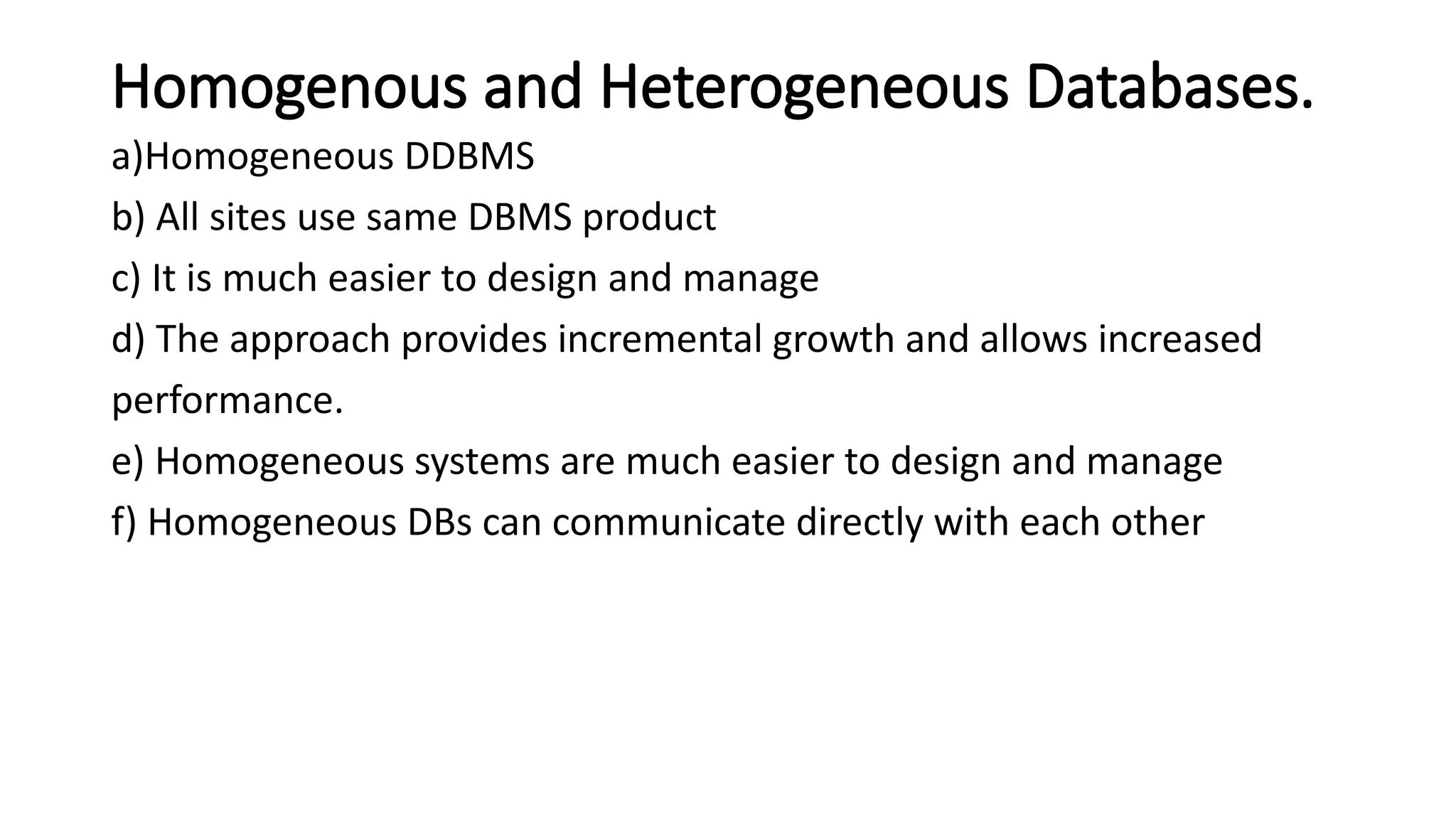 Homogenous and Heterogeneous Databases.

a)Homogeneous DDBMS

b) All sites use same DBMS product

c) It is much easier to design and manage

d) The approach provides incremental growth and allows increased performance.

e) Homogeneous systems are much easier to design and manage

f) Homogeneous DBs can communicate directly with each other